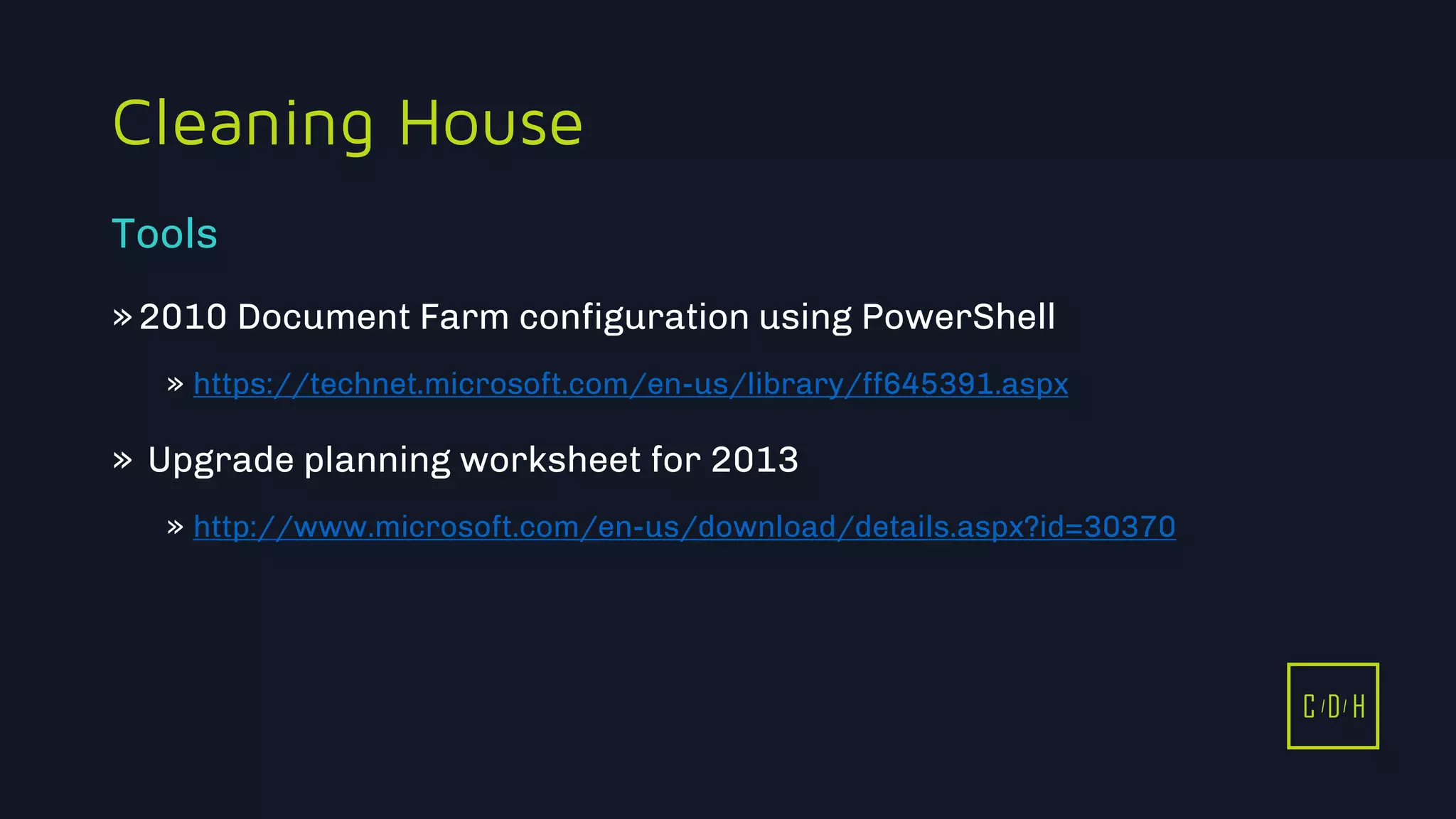 Cleaning House

Tools

» 2010 Document Farm configuration using PowerShell

» https://technet.microsoft.com/en-us/library/ff645391.aspx

» Upgrade planning worksheet for 2013

» http://www.microsoft.com/en-us/download/details.aspx?id=30370

C/D/H